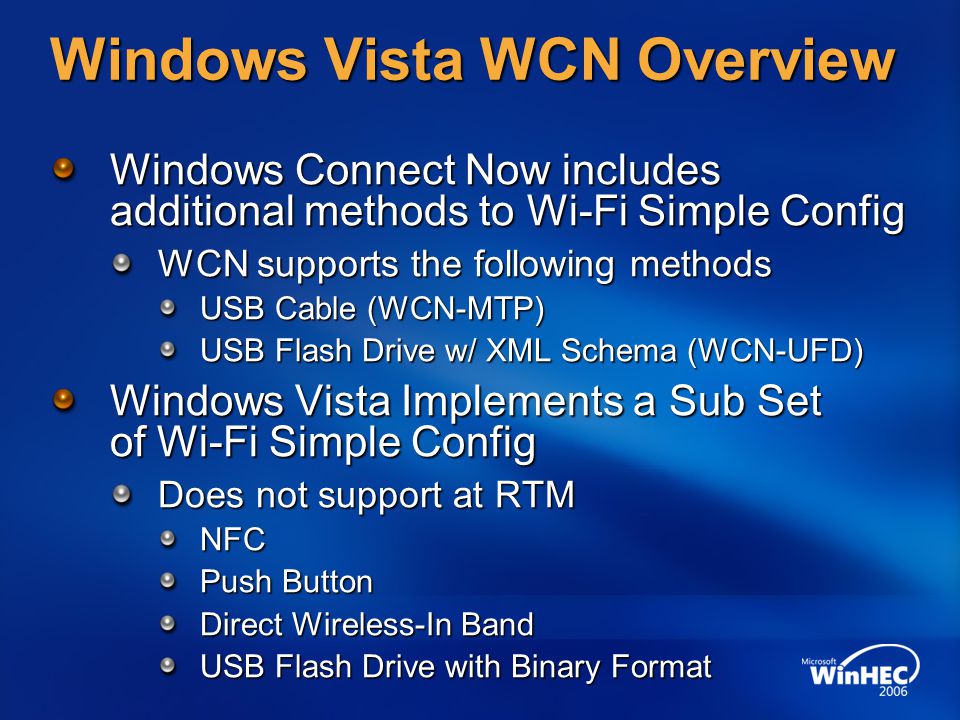 Windows Vista WCN Overview

Windows Connect Now includes additional methods to Wi-Fi Simple Config

WCN supports the following methods

USB Cable (WCN-MTP)

USB Flash Drive w/ XML Schema (WCN-UFD)

Windows Vista Implements a Sub Set of Wi-Fi Simple Config

Does not support at RTM

NFC

Push Button

Direct Wireless-In Band

USB Flash Drive with Binary Format

Microsoft WinHEC 2006